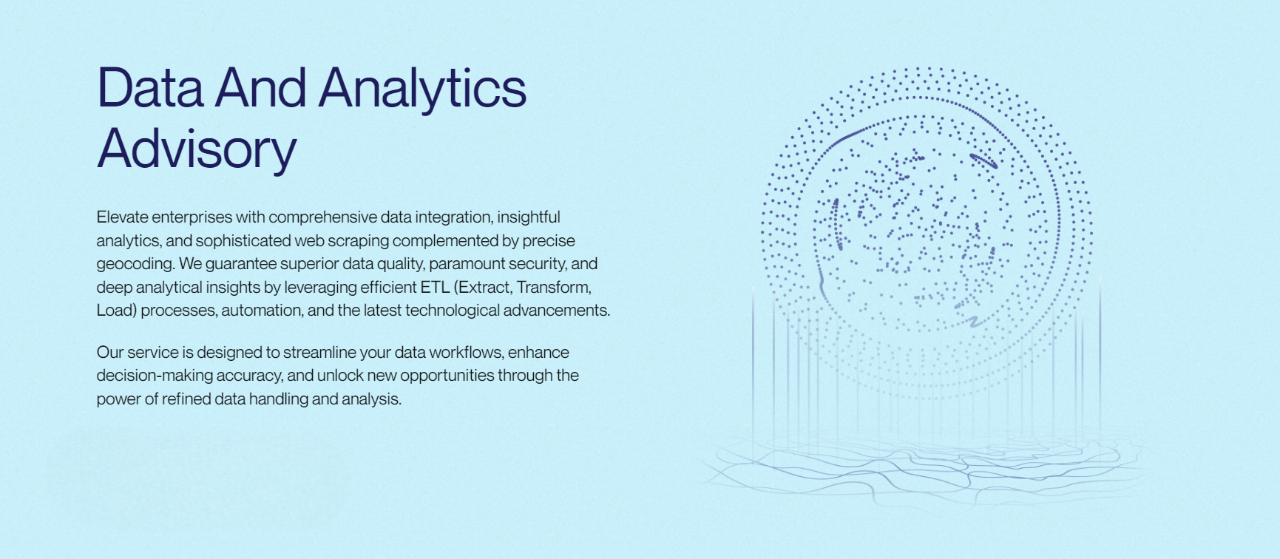 Data And Analytics Advisory

Elevate enterprises with comprehensive data integration, insightful analytics, and sophisticated web scraping complemented by precise geocoding. We guarantee superior data quality, paramount security, and deep analytical insights by leveraging efficient ETL (Extract, Transform, Load) processes, automation, and the latest technological advancements.

Our service is designed to streamline your data workflows, enhance decision-making accuracy, and unlock new opportunities through the power of refined data handling and analysis.